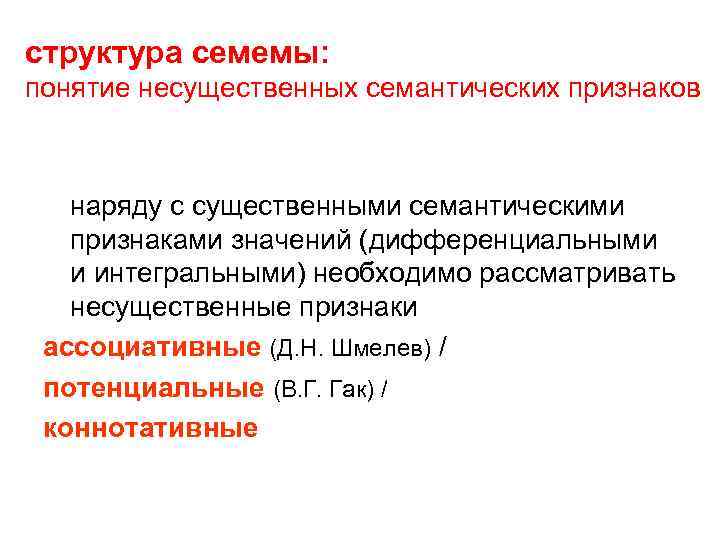 структура семемы:
понятие несущественных семантических признаков

наряду с существенными семантическими признаками значений (дифференциальными и интегральными) необходимо рассматривать несущественные признаки

ассоциативные (Д.Н. Шмелев) /

потенциальные (В.Г. Гак) /

коннотативные